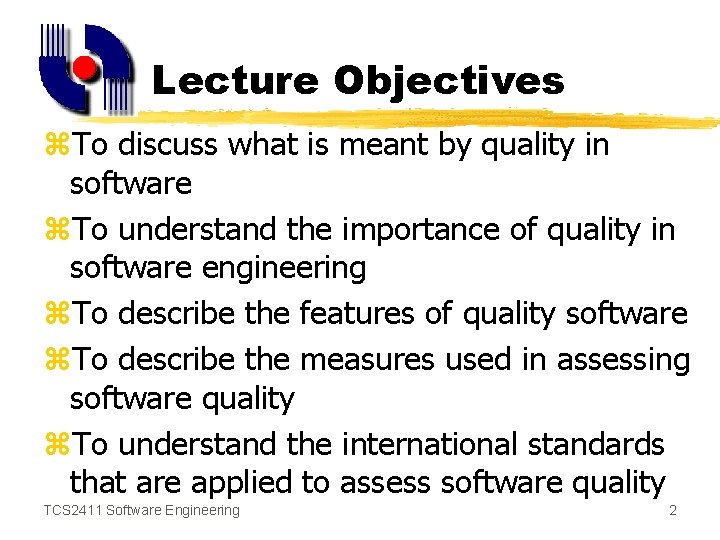 Lecture Objectives

⌘To discuss what is meant by quality in software

⌘To understand the importance of quality in software engineering

⌘To describe the features of quality software

⌘To describe the measures used in assessing software quality

⌘To understand the international standards that are applied to assess software quality

TCS2411 Software Engineering

2